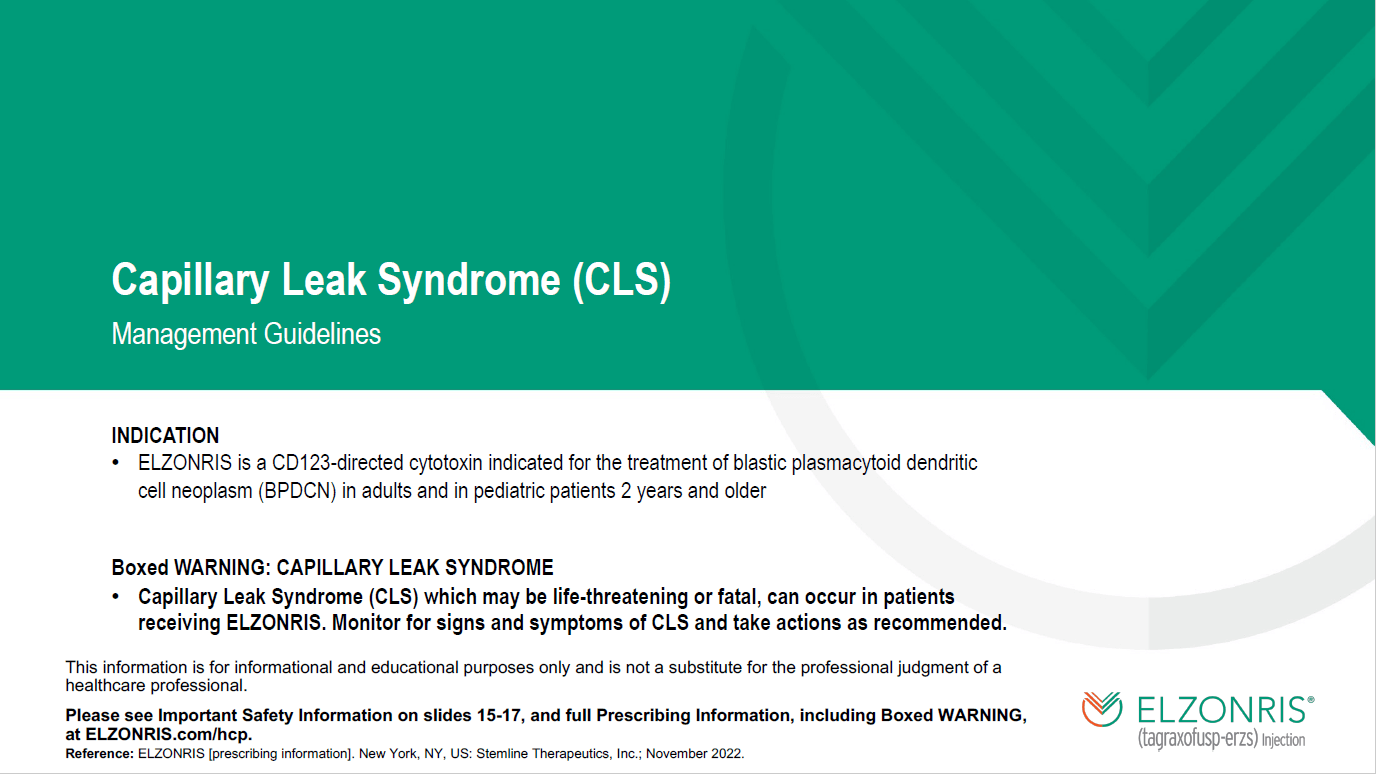 Capillary Leak Syndrome (CLS)

Management Guidelines

INDICATION

• ELZONRIS is a CD123-directed cytotoxin indicated for the treatment of blastic plasmacytoid dendritic cell neoplasm (BPDCN) in adults and in pediatric patients 2 years and older

Boxed WARNING: CAPILLARY LEAK SYNDROME

• Capillary Leak Syndrome (CLS) which may be life-threatening or fatal, can occur in patients receiving ELZONRIS. Monitor for signs and symptoms of CLS and take actions as recommended.

This information is for informational and educational purposes only and is not a substitute for the professional judgment of a healthcare professional.

Please see Important Safety Information on slides 15-17, and full Prescribing Information, including Boxed WARNING, at ELZONRIS.com/hcp.

Reference: ELZONRIS [prescribing information]. New York, NY, US: Stemline Therapeutics, Inc.; November 2022.

ELZONRIS®
(tagraxofusp-erzs) Injection